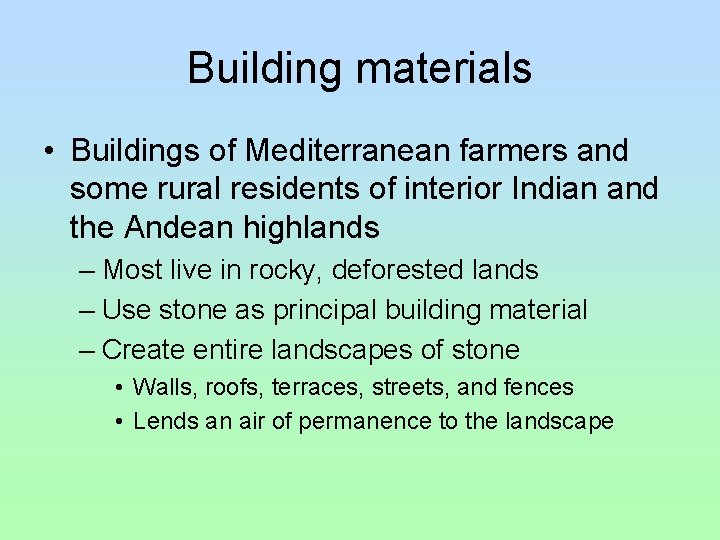 Building materials

• Buildings of Mediterranean farmers and some rural residents of interior Indian and the Andean highlands
– Most live in rocky, deforested lands
– Use stone as principal building material
– Create entire landscapes of stone
• Walls, roofs, terraces, streets, and fences
• Lends an air of permanence to the landscape